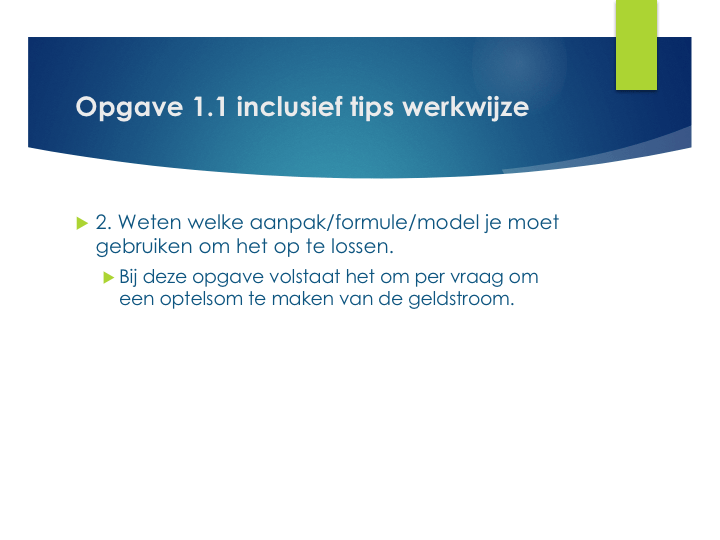 Opgave 1.1 inclusief tips werkwijze

2. Weten welke aanpak/formule/model je moet gebruiken om het op te lossen.

Bij deze opgave volstaat het om per vraag om een optelsom te maken van de geldstroom.